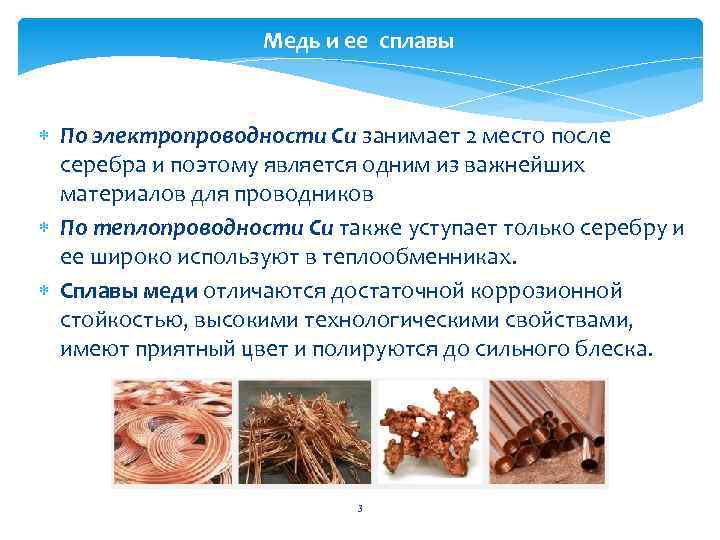 Медь и ее сплавы

* По электропроводности Cu занимает 2 место после серебра и поэтому является одним из важнейших материалов для проводников
* По теплопроводности Cu также уступает только серебру и ее широко используют в теплообменниках.
* Сплавы меди отличаются достаточной коррозионной стойкостью, высокими технологическими свойствами, имеют приятный цвет и полируются до сильного блеска.

3